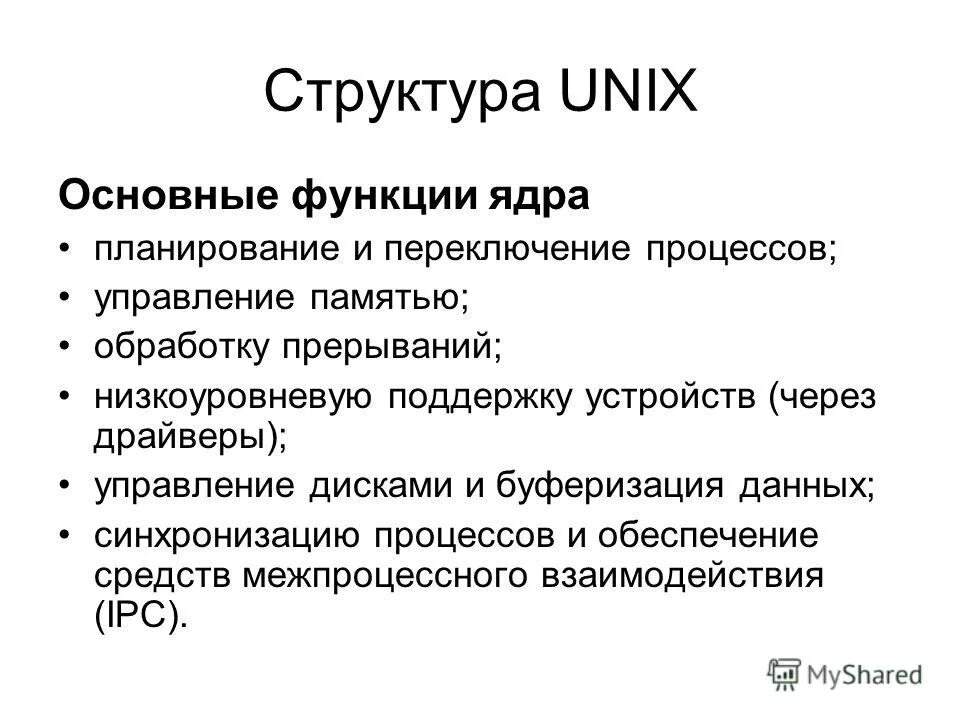 Структура UNIX

Основные функции ядра

• планирование и переключение процессов;
• управление памятью;
• обработку прерываний;
• низкоуровневую поддержку устройств (через драйверы);
• управление дисками и буферизация данных;
• синхронизацию процессов и обеспечение средств межпроцессного взаимодействия (IPC).

MyShared